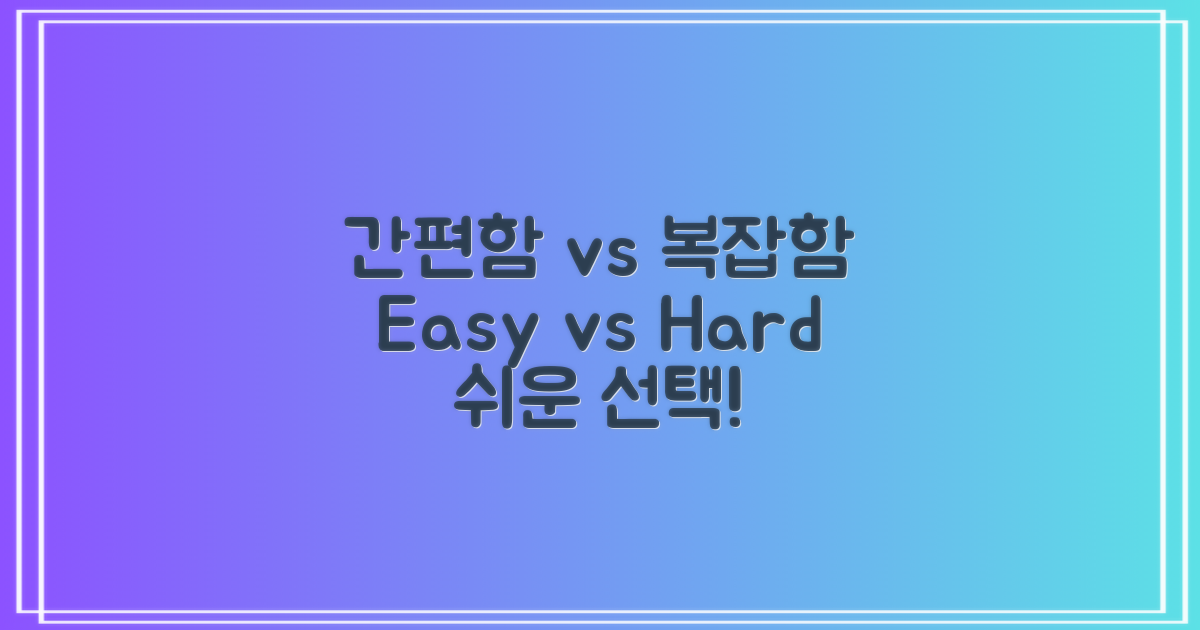 간편함 vs 복잡함
Easy vs Hard
쉬운 선택!